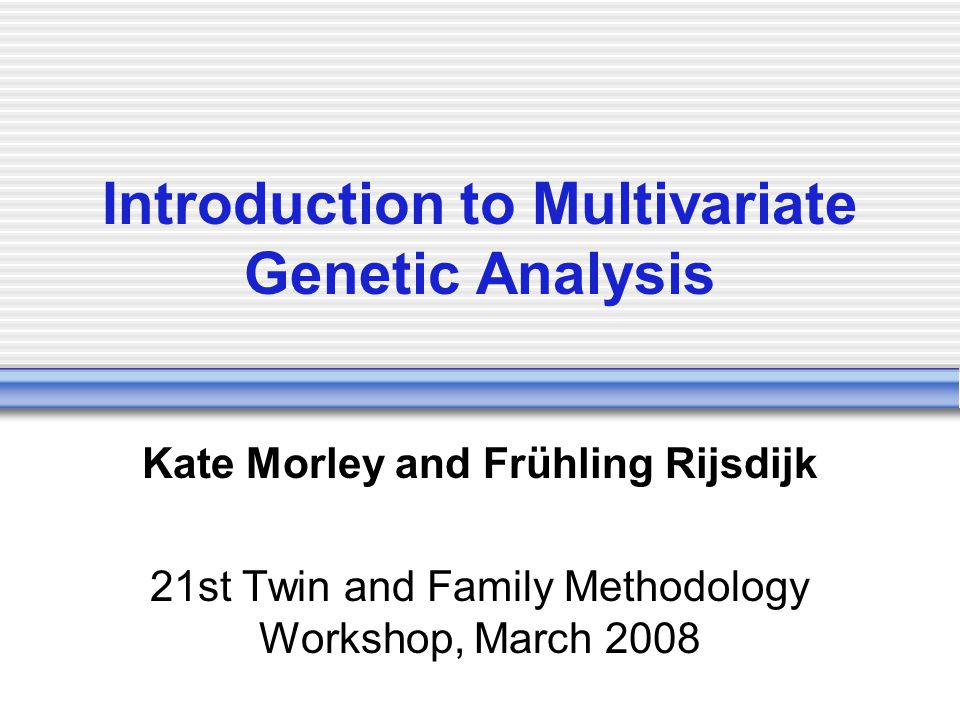 Introduction to Multivariate Genetic Analysis

Kate Morley and Frühling Rijsdijk

21st Twin and Family Methodology Workshop, March 2008